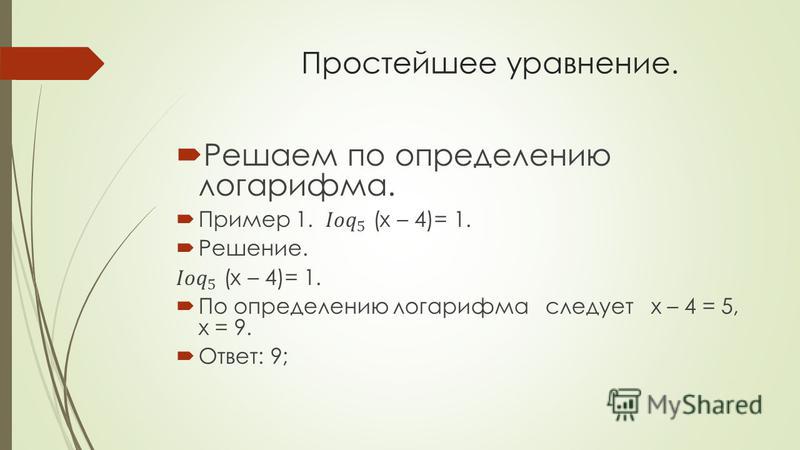 Простейшее уравнение.

Решаем по определению логарифма.

Пример 1. $Ioq_5$ (x – 4)= 1.

Решение.

$Ioq_5$ (x – 4)= 1.

По определению логарифма следует x – 4 = 5, x = 9.

Ответ: 9;

MyShared